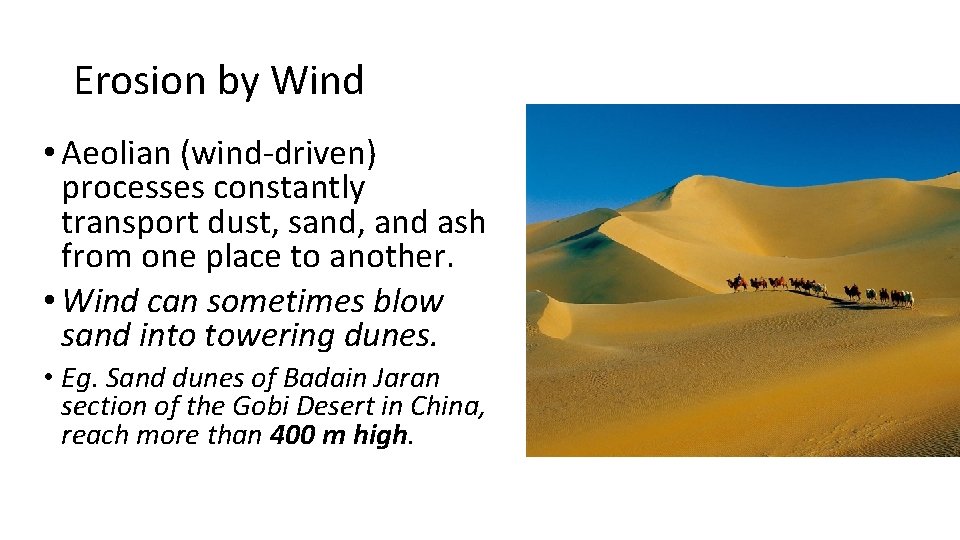 Erosion by Wind

• Aeolian (wind-driven) processes constantly transport dust, sand, and ash from one place to another.

• Wind can sometimes blow sand into towering dunes.

• Eg. Sand dunes of Badain Jaran section of the Gobi Desert in China, reach more than 400 m high.